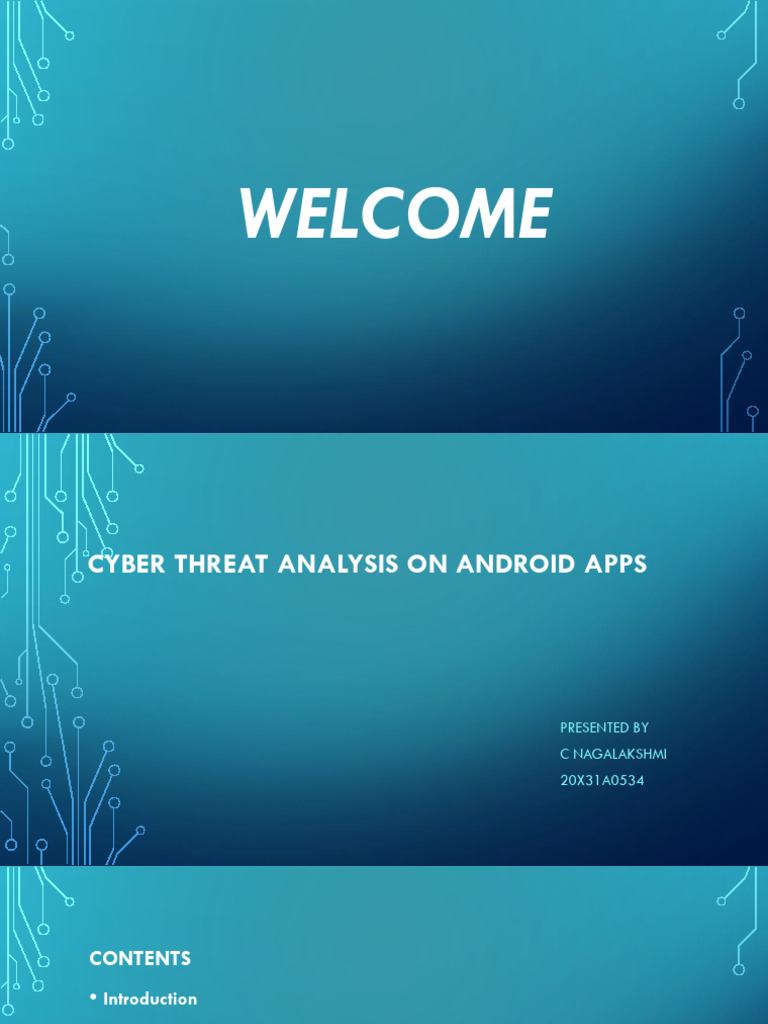 WELCOME

CYBER THREAT ANALYSIS ON ANDROID APPS

PRESENTED BY
C NAGALAKSHMI
20X31A0534

CONTENTS

• Introduction